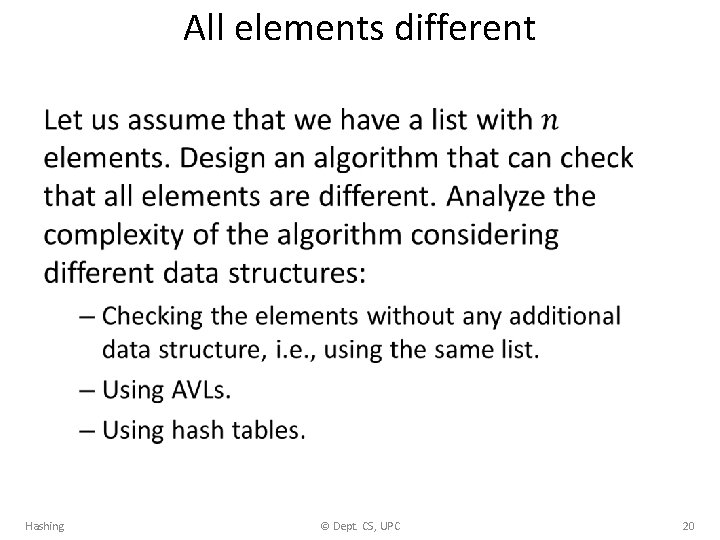 All elements different

Let us assume that we have a list with $n$ elements. Design an algorithm that can check that all elements are different. Analyze the complexity of the algorithm considering different data structures:

– Checking the elements without any additional data structure, i.e., using the same list.
– Using AVLs.
– Using hash tables.

Hashing

© Dept. CS, UPC

20